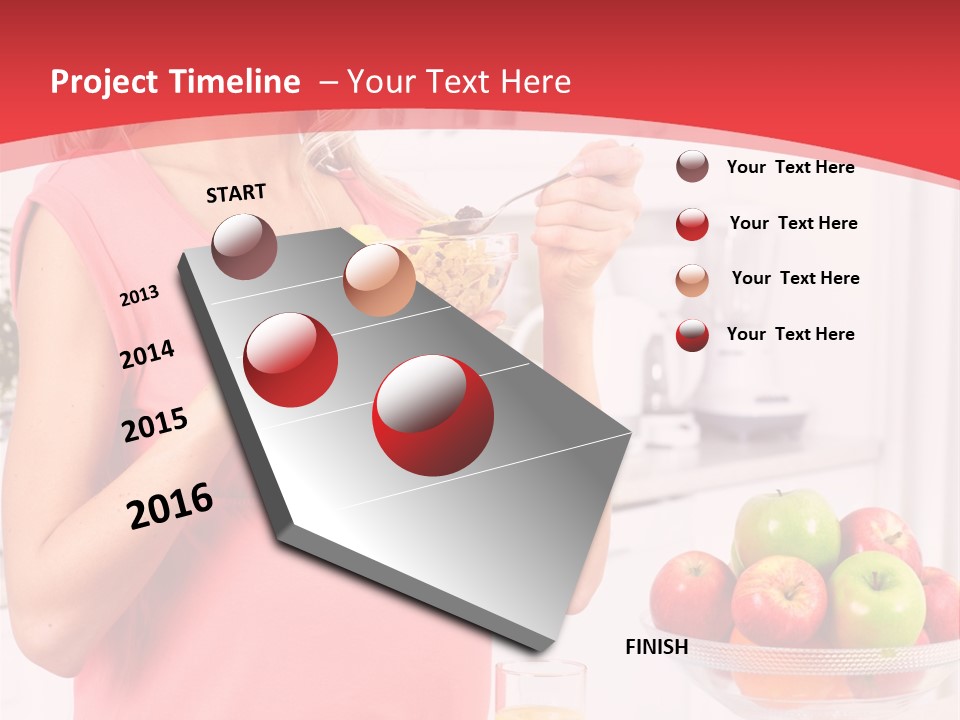 Project Timeline – Your Text Here

START

2013

2014

2015

2016

FINISH

Your Text Here

Your Text Here

Your Text Here

Your Text Here